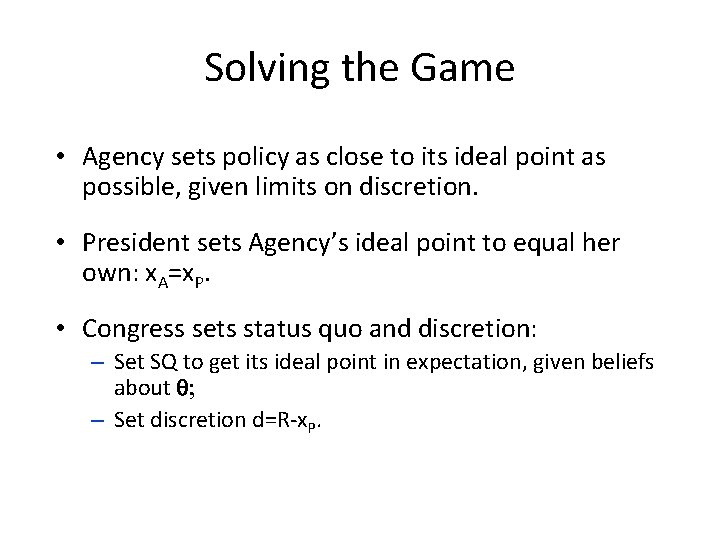 Solving the Game

• Agency sets policy as close to its ideal point as possible, given limits on discretion.

• President sets Agency's ideal point to equal her own: $x_A=x_P$.

• Congress sets status quo and discretion:
– Set SQ to get its ideal point in expectation, given beliefs about $\theta$;
– Set discretion $d=R-x_P$.